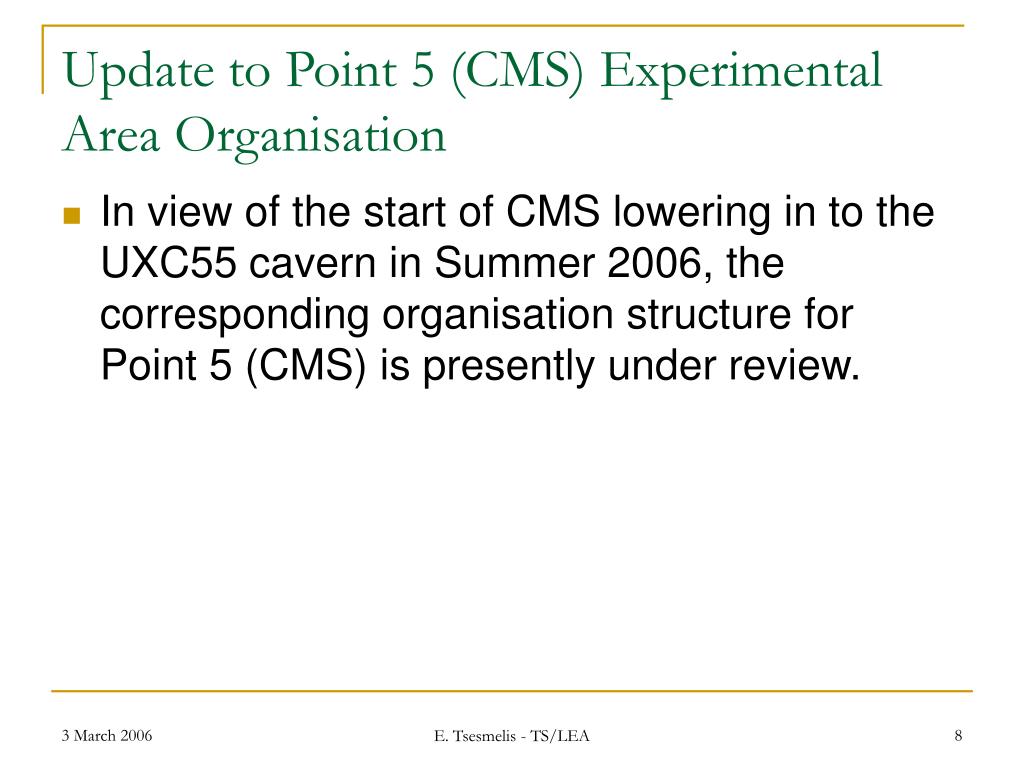 Update to Point 5 (CMS) Experimental Area Organisation

In view of the start of CMS lowering in to the UXC55 cavern in Summer 2006, the corresponding organisation structure for Point 5 (CMS) is presently under review.

3 March 2006

E. Tsesmelis - TS/LEA

8